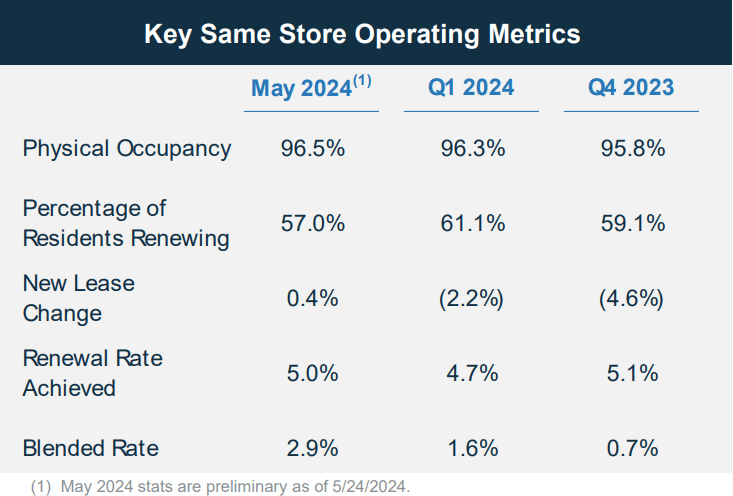 Key Same Store Operating Metrics

| | May 2024$^{(1)}$ | Q1 2024 | Q4 2023 |
|---|---|---|---|
| Physical Occupancy | 96.5% | 96.3% | 95.8% |
| Percentage of Residents Renewing | 57.0% | 61.1% | 59.1% |
| New Lease Change | 0.4% | (2.2%) | (4.6%) |
| Renewal Rate Achieved | 5.0% | 4.7% | 5.1% |
| Blended Rate | 2.9% | 1.6% | 0.7% |

(1) May 2024 stats are preliminary as of 5/24/2024.